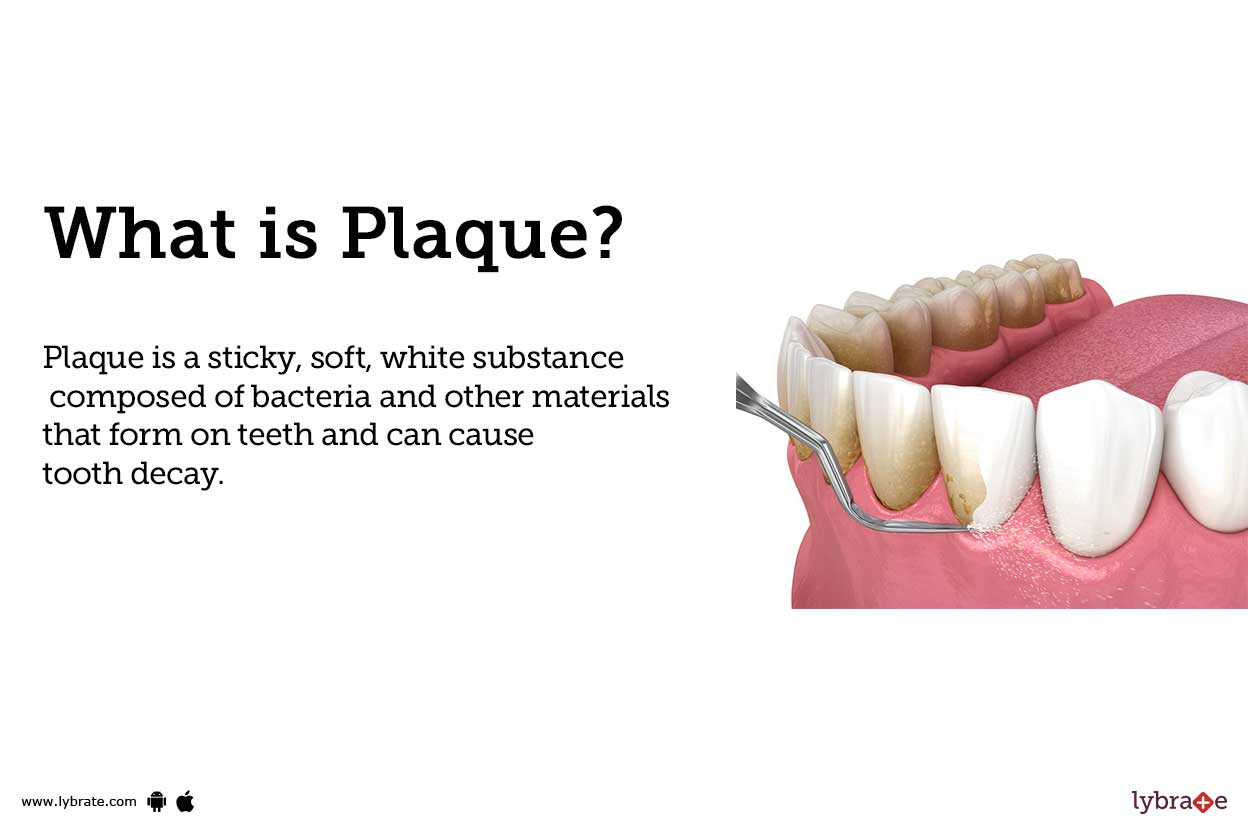 What is Plaque?

Plaque is a sticky, soft, white substance composed of bacteria and other materials that form on teeth and can cause tooth decay.

www.lybrate.com

lybrate